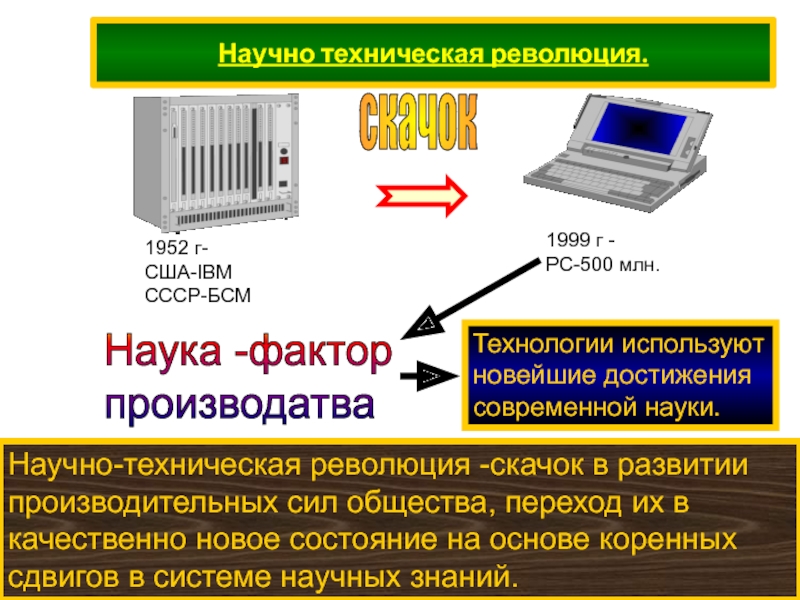 Научно техническая революция.

скачок

1952 г-
США-IBM
СССР-БСМ

1999 г -
РС-500 млн.

Наука -фактор производатва

Технологии используют новейшие достижения современной науки.

Научно-техническая революция -скачок в развитии производительных сил общества, переход их в качественно новое состояние на основе коренных сдвигов в системе научных знаний.